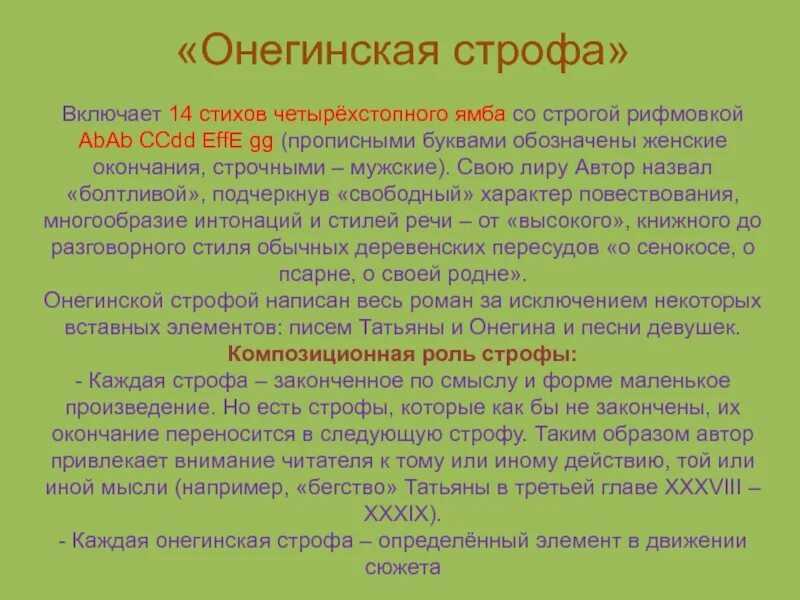 «Онегинская строфа»

Включает 14 стихов четырёхстопного ямба со строгой рифмовкой AbAb CCdd EffE gg (прописными буквами обозначены женские окончания, строчными – мужские). Свою лиру Автор назвал «болтливой», подчеркнув «свободный» характер повествования, многообразие интонаций и стилей речи – от «высокого», книжного до разговорного стиля обычных деревенских пересудов «о сенокосе, о псарне, о своей родне».
Онегинской строфой написан весь роман за исключением некоторых вставных элементов: писем Татьяны и Онегина и песни девушек.
Композиционная роль строфы:
- Каждая строфа – законченное по смыслу и форме маленькое произведение. Но есть строфы, которые как бы не закончены, их окончание переносится в следующую строфу. Таким образом автор привлекает внимание читателя к тому или иному действию, той или иной мысли (например, «бегство» Татьяны в третьей главе XXXVIII – XXXIX).
- Каждая онегинская строфа – определённый элемент в движении сюжета